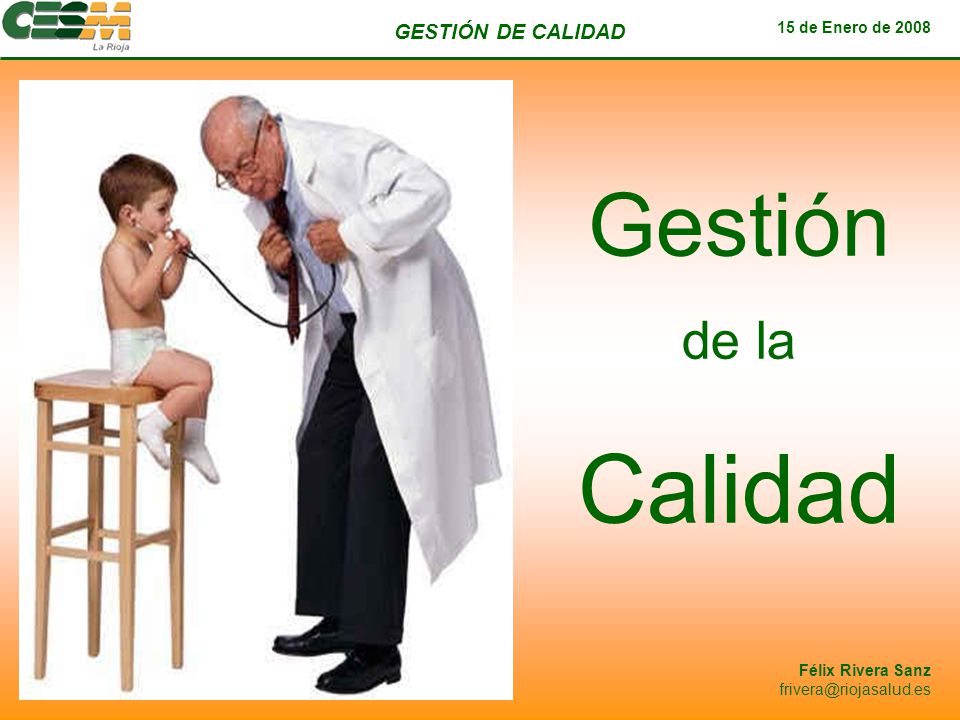 CESM
La Rioja

GESTIÓN DE CALIDAD

15 de Enero de 2008

Gestión

de la

Calidad

Félix Rivera Sanz
frivera@riojasalud.es